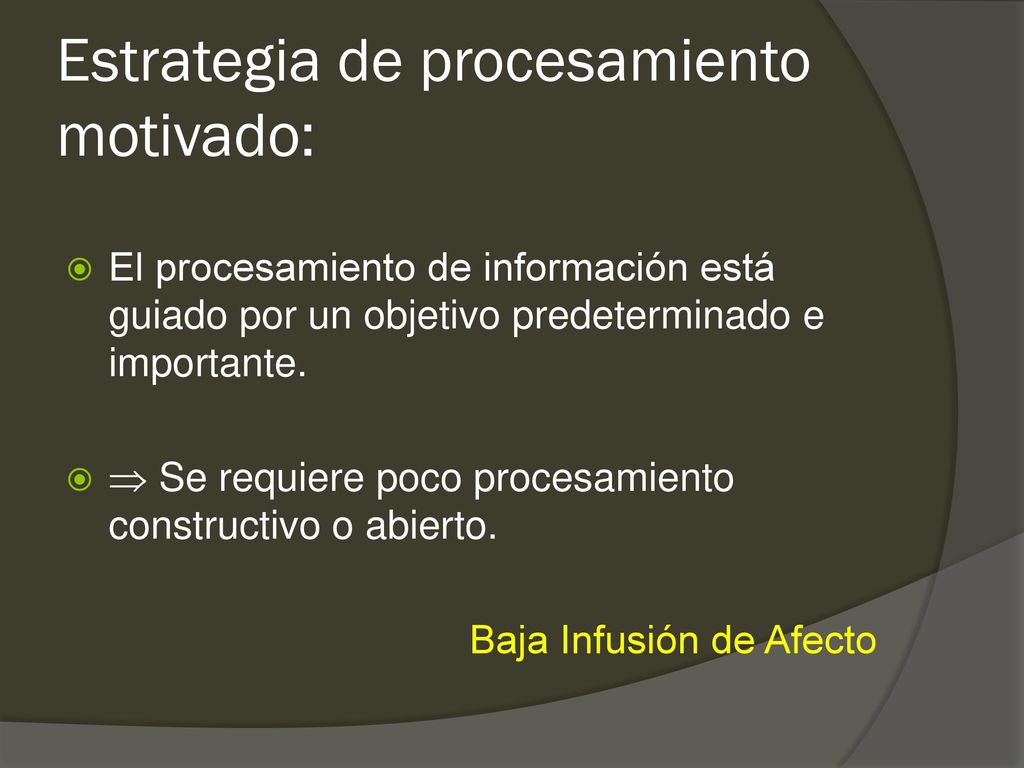 Estrategia de procesamiento motivado:

El procesamiento de información está guiado por un objetivo predeterminado e importante.

$\Rightarrow$ Se requiere poco procesamiento constructivo o abierto.

Baja Infusión de Afecto